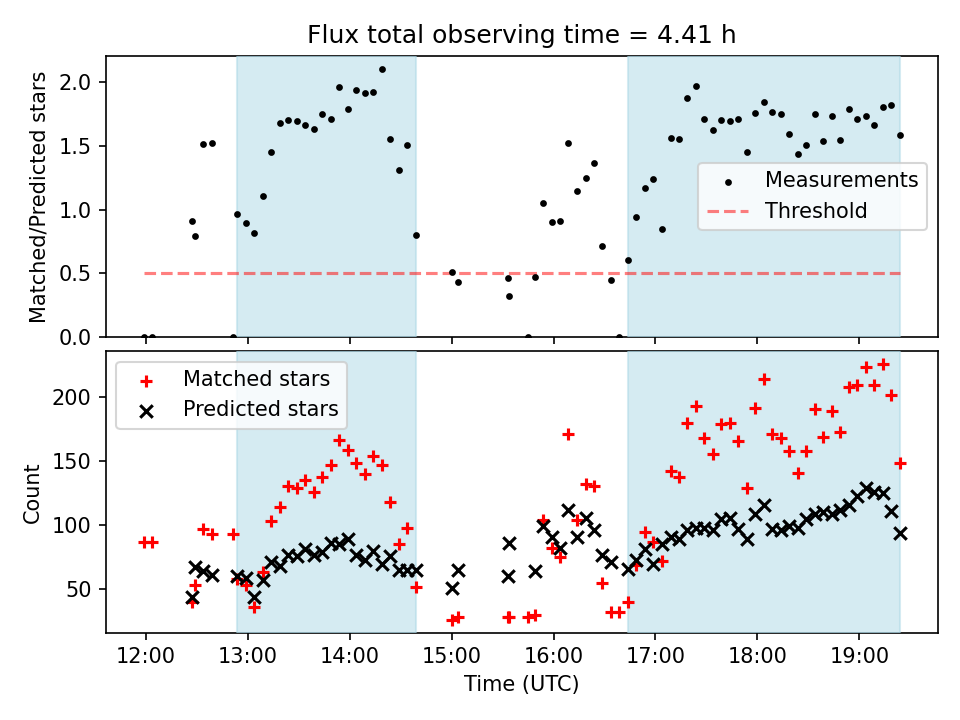 Flux total observing time = 4.41 h

Matched/Predicted stars

2.0
1.5
1.0
0.5
0.0

Measurements
Threshold

Matched stars
Predicted stars

Count

200
150
100
50

12:00 13:00 14:00 15:00 16:00 17:00 18:00 19:00

Time (UTC)